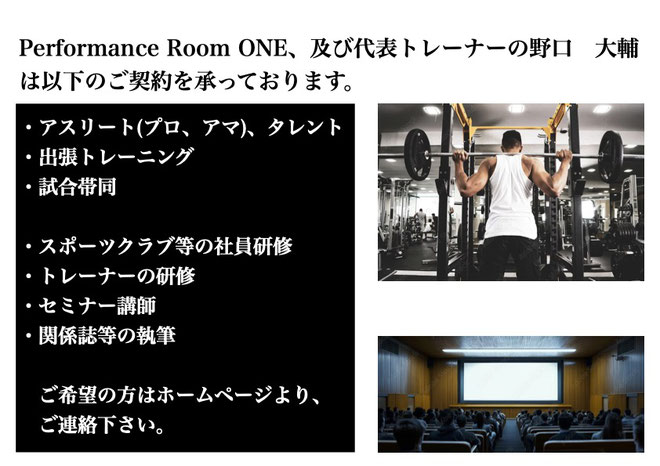 Performance Room ONE、及び代表トレーナーの野口　大輔は以下のご契約を承っております。

・アスリート(プロ、アマ)、タレント
・出張トレーニング
・試合帯同

・スポーツクラブ等の社員研修
・トレーナーの研修
・セミナー講師
・関係誌等の執筆

ご希望の方はホームページより、ご連絡下さい。